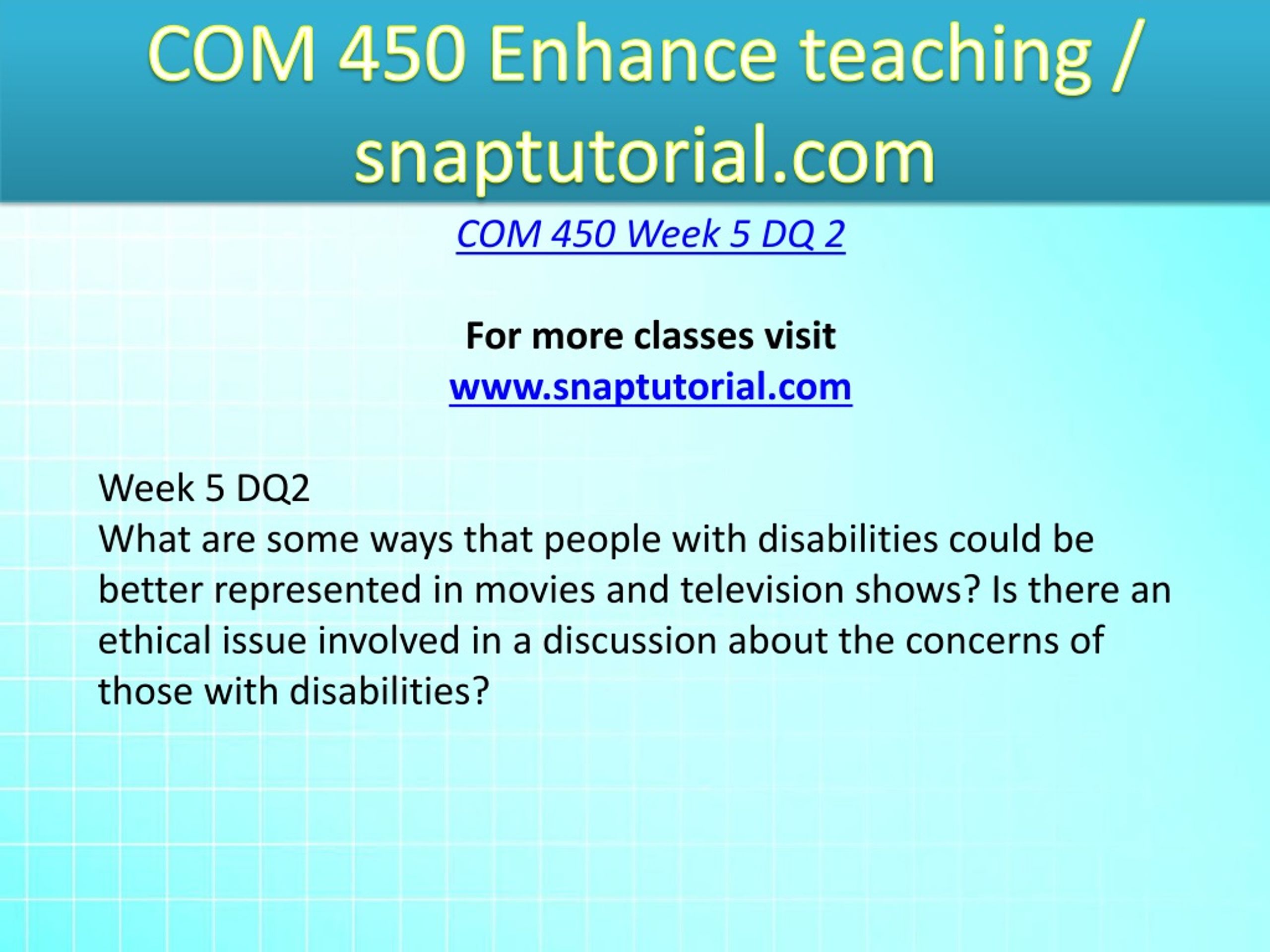 COM 450 Enhance teaching / snaptutorial.com

COM 450 Week 5 DQ 2

For more classes visit
www.snaptutorial.com

Week 5 DQ2
What are some ways that people with disabilities could be better represented in movies and television shows? Is there an ethical issue involved in a discussion about the concerns of those with disabilities?